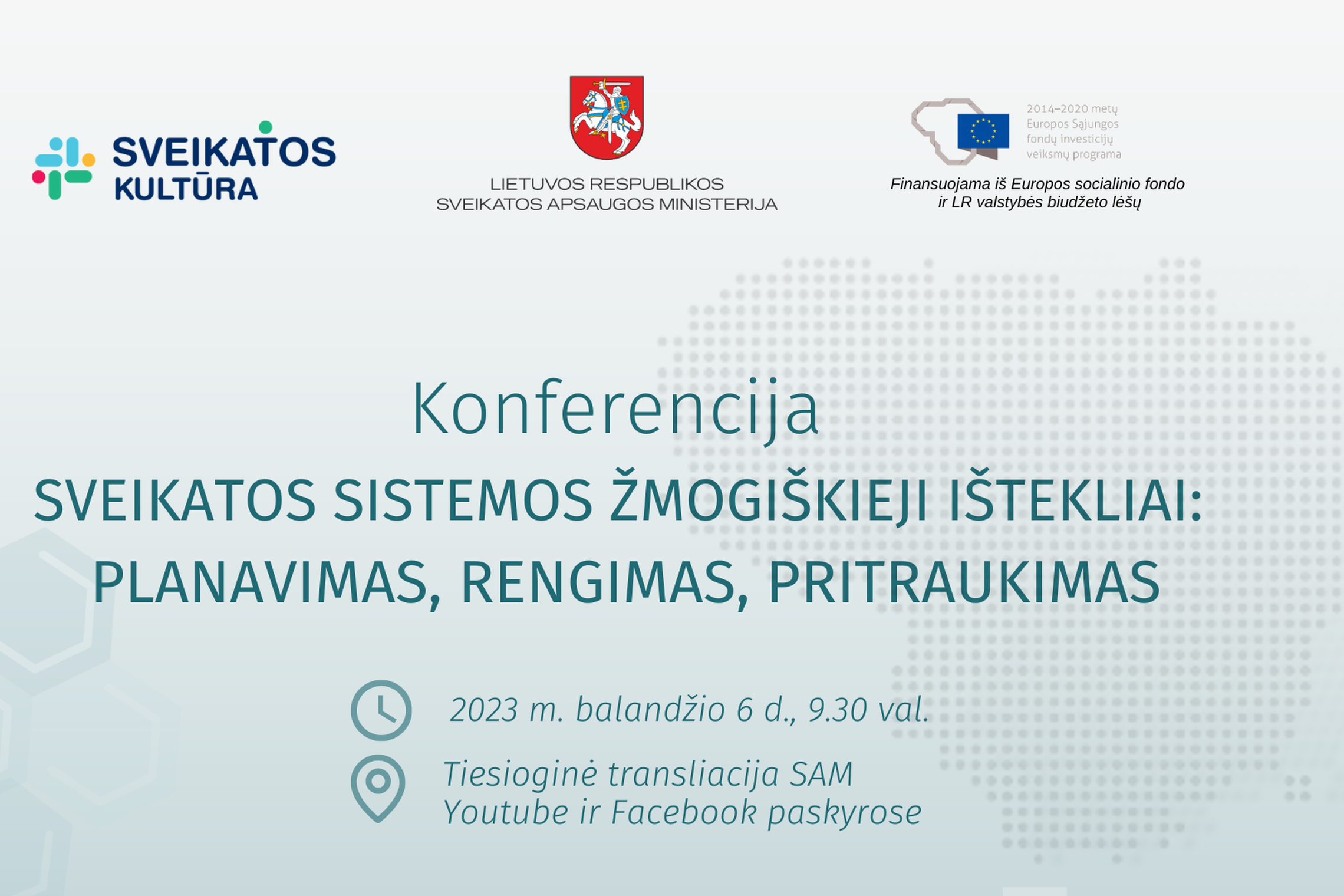 SVEIKATOS KULTŪRA

LIETUVOS RESPUBLIKOS SVEIKATOS APSAUGOS MINISTERIJA

2014–2020 metų Europos Sąjungos fondų investicijų veiksmų programa

Finansuojama iš Europos socialinio fondo ir LR valstybės biudžeto lėšų

Konferencija

SVEIKATOS SISTEMOS ŽMOGIŠKIEJI IŠTEKLIAI: PLANAVIMAS, RENGIMAS, PRITRAUKIMAS

2023 m. balandžio 6 d., 9.30 val.

Tiesioginė transliacija SAM Youtube ir Facebook paskyrose